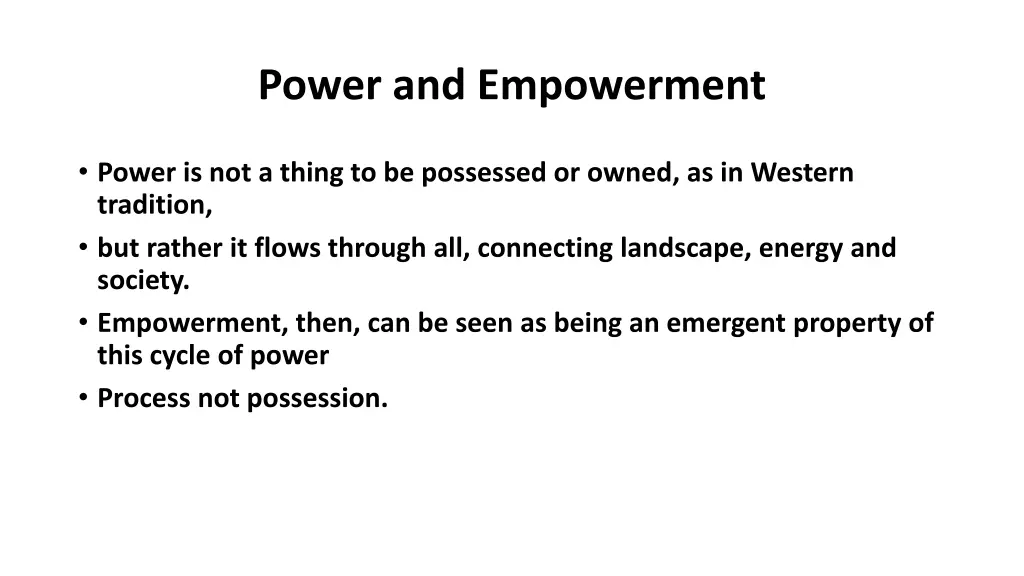 Power and Empowerment

• Power is not a thing to be possessed or owned, as in Western tradition,
• but rather it flows through all, connecting landscape, energy and society.
• Empowerment, then, can be seen as being an emergent property of this cycle of power
• Process not possession.